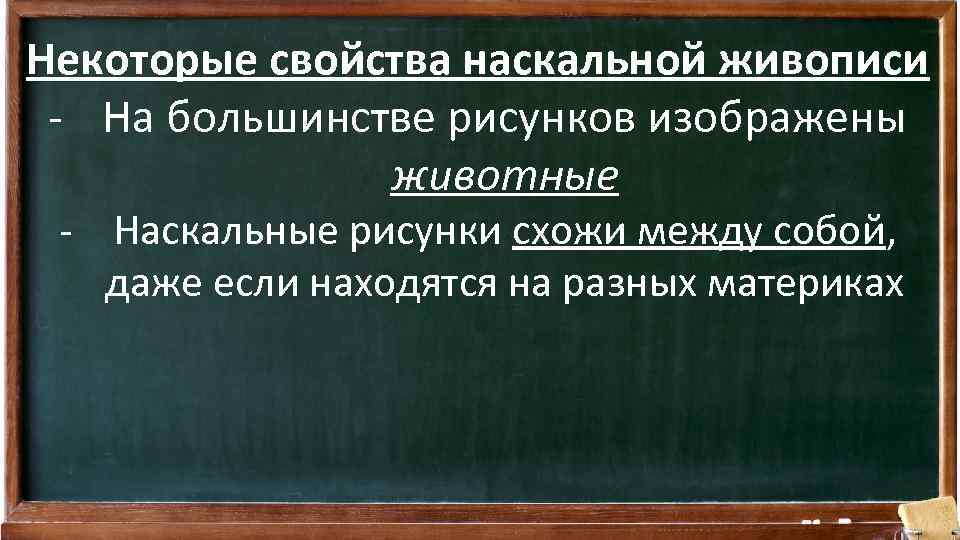 Некоторые свойства наскальной живописи

- На большинстве рисунков изображены животные
- Наскальные рисунки схожи между собой, даже если находятся на разных материках